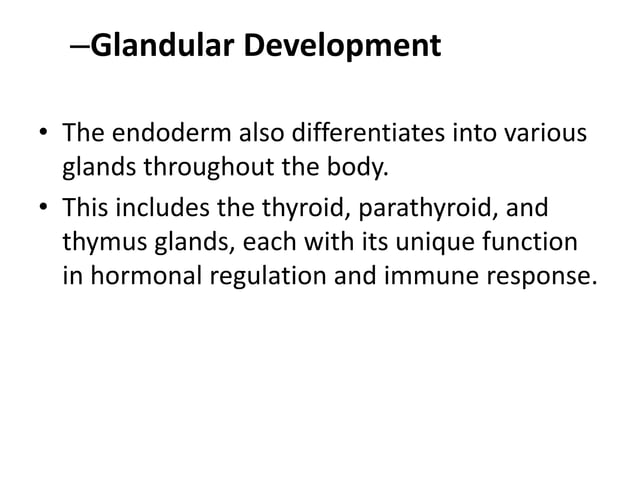 –Glandular Development

• The endoderm also differentiates into various glands throughout the body.
• This includes the thyroid, parathyroid, and thymus glands, each with its unique function in hormonal regulation and immune response.